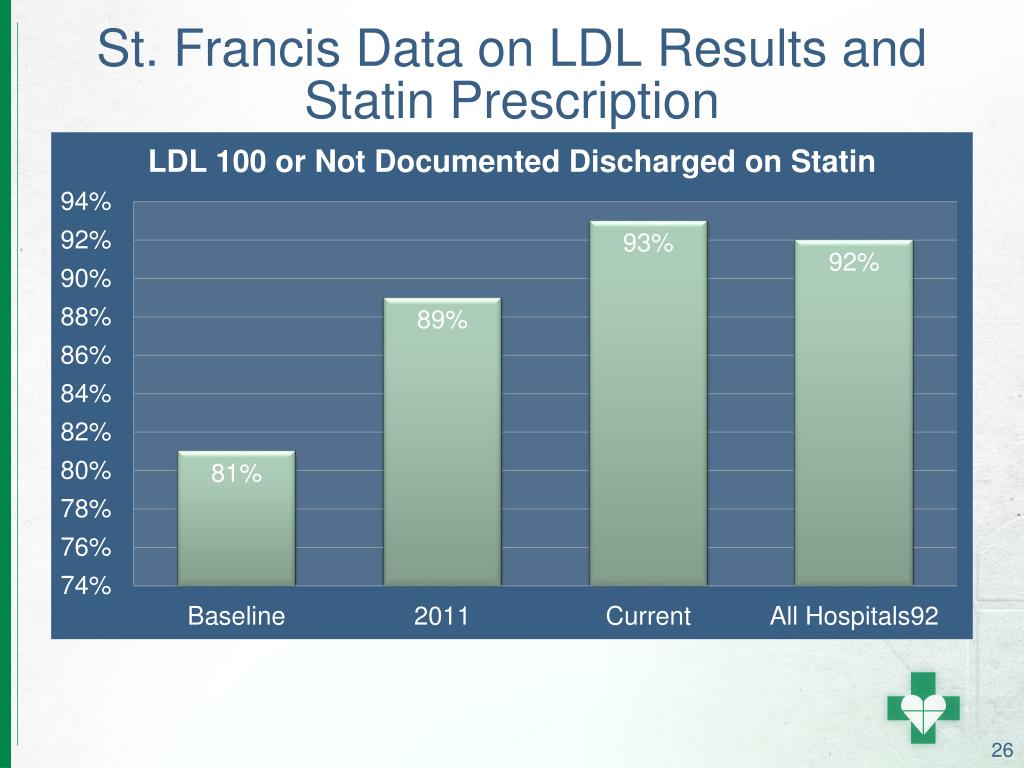 St. Francis Data on LDL Results and Statin Prescription

LDL 100 or Not Documented Discharged on Statin

94%
92%
90%
88%
86%
84%
82%
80%
78%
76%
74%

81%
89%
93%
92%

Baseline
2011
Current
All Hospitals92

26